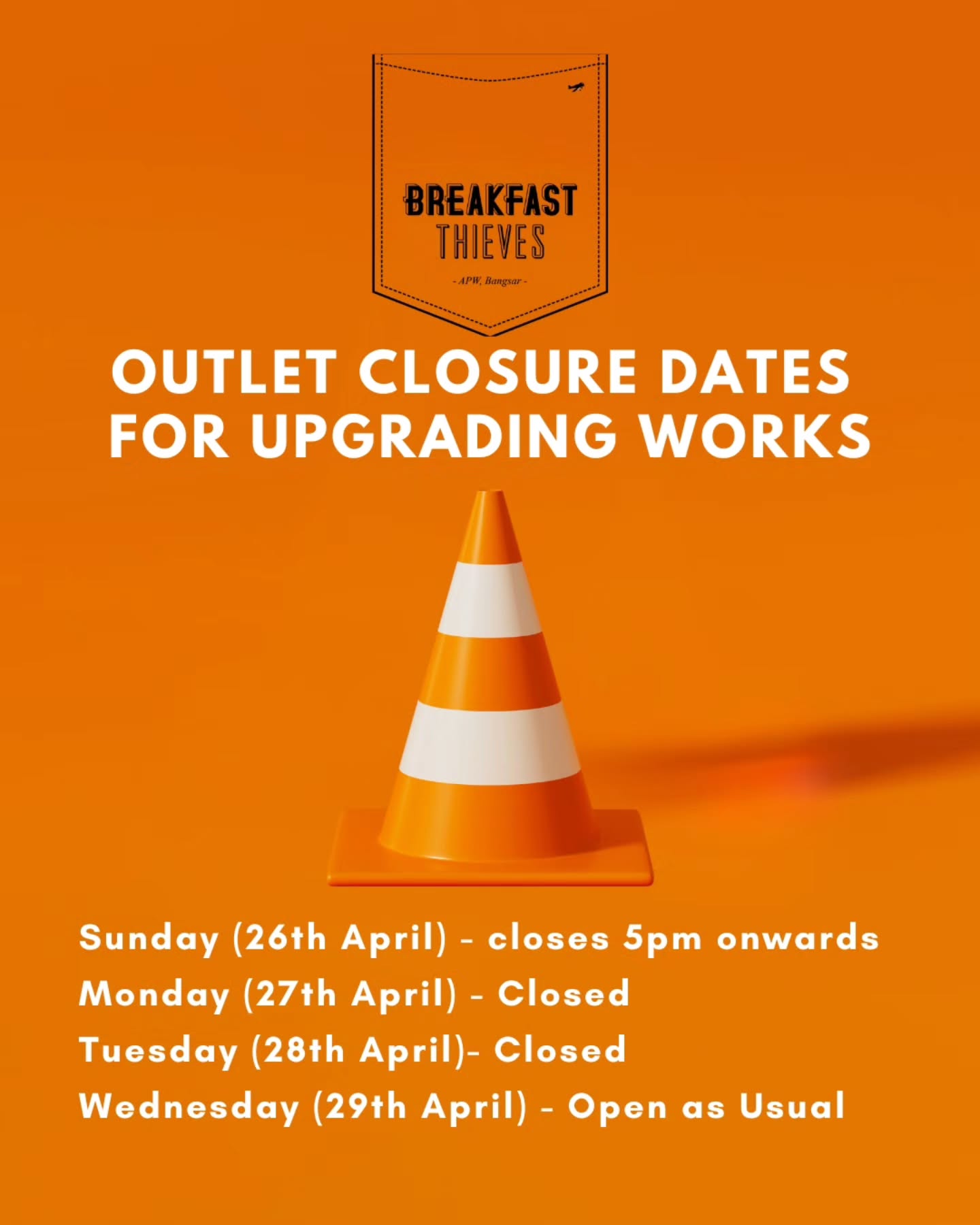 BREAKFAST THIEVES

- APW, Bangsar -

OUTLET CLOSURE DATES FOR UPGRADING WORKS

Sunday (26th April) - closes 5pm onwards
Monday (27th April) - Closed
Tuesday (28th April)- Closed
Wednesday (29th April) - Open as Usual